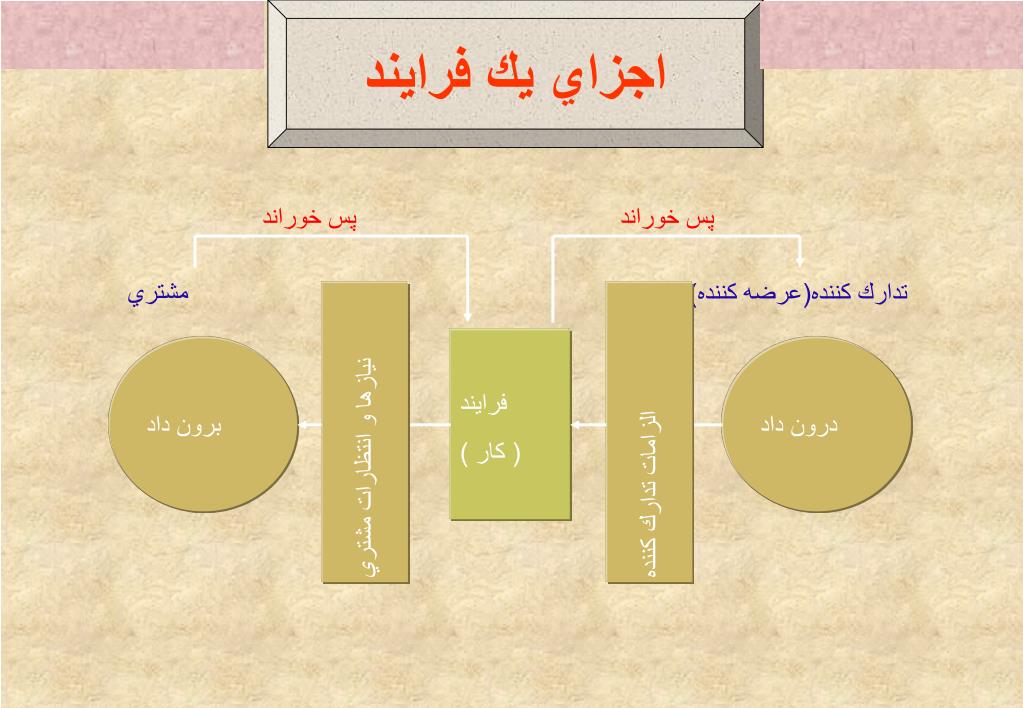 اجزاي يك فرايند

پس خوراند

پس خوراند

تدارك كننده(عرضه كننده)

مشتري

درون داد

الزامات تدارك كننده

فرايند
( كار )

نيازها و انتظارات مشتري

برون داد